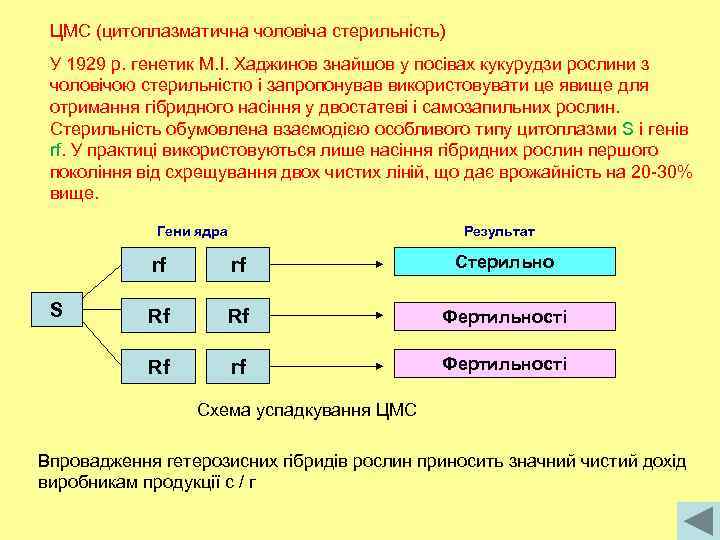 ЦМС (цитоплазматична чоловіча стерильність)

У 1929 р. генетик М.І. Хаджинов знайшов у посівах кукурудзи рослини з чоловічою стерильністю і запропонував використовувати це явище для отримання гібридного насіння у двостатеві і самозапильних рослин. Стерильність обумовлена взаємодією особливого типу цитоплазми S і генів rf. У практиці використовуються лише насіння гібридних рослин першого покоління від схрещування двох чистих ліній, що дає врожайність на 20-30% вище.

Гени ядра

Результат

S

rf

rf

Стерильно

Rf

Rf

Фертильності

Rf

rf

Фертильності

Схема успадкування ЦМС

Впровадження гетерозисних гібридів рослин приносить значний чистий дохід виробникам продукції с / г